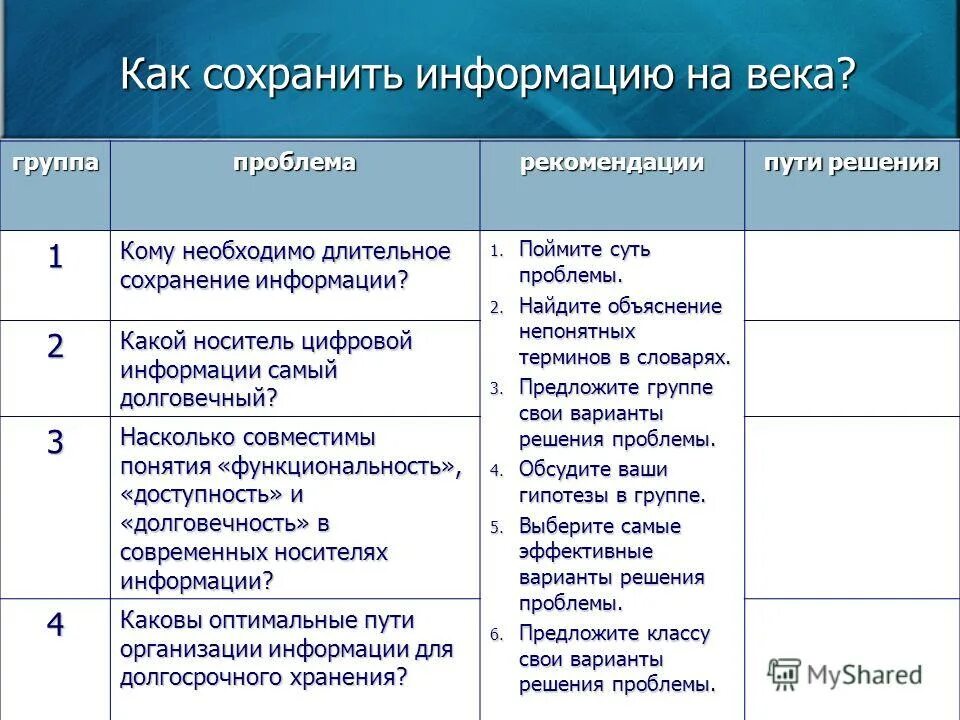 Как сохранить информацию на века?

| группа | проблема | рекомендации | пути решения |
|---|---|---|---|
| 1 | Кому необходимо длительное сохранение информации? | 1. Поймите суть проблемы. 2. Найдите объяснение непонятных терминов в словарях. 3. Предложите группе свои варианты решения проблемы. 4. Обсудите ваши гипотезы в группе. 5. Выберите самые эффективные варианты решения проблемы. 6. Предложите классу свои варианты решения проблемы. | |
| 2 | Какой носитель цифровой информации самый долговечный? | | |
| 3 | Насколько совместимы понятия «функциональность», «доступность» и «долговечность» в современных носителях информации? | | |
| 4 | Каковы оптимальные пути организации информации для долгосрочного хранения? | | |

MyShared